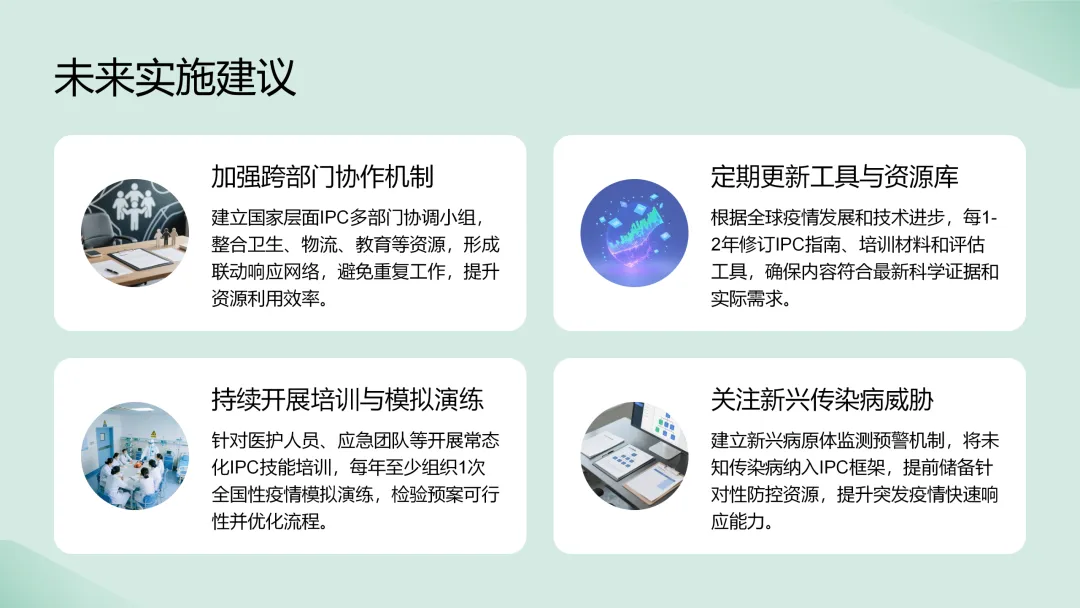 未来实施建议

加强跨部门协作机制

建立国家层面IPC多部门协调小组，整合卫生、物流、教育等资源，形成联动响应网络，避免重复工作，提升资源利用效率。

定期更新工具与资源库

根据全球疫情发展和技术进步，每1-2年修订IPC指南、培训材料和评估工具，确保内容符合最新科学证据和实际需求。

持续开展培训与模拟演练

针对医护人员、应急团队等开展常态化IPC技能培训，每年至少组织1次全国性疫情模拟演练，检验预案可行性并优化流程。

关注新兴传染病威胁

建立新兴病原体监测预警机制，将未知传染病纳入IPC框架，提前储备针对性防控资源，提升突发疫情快速响应能力。